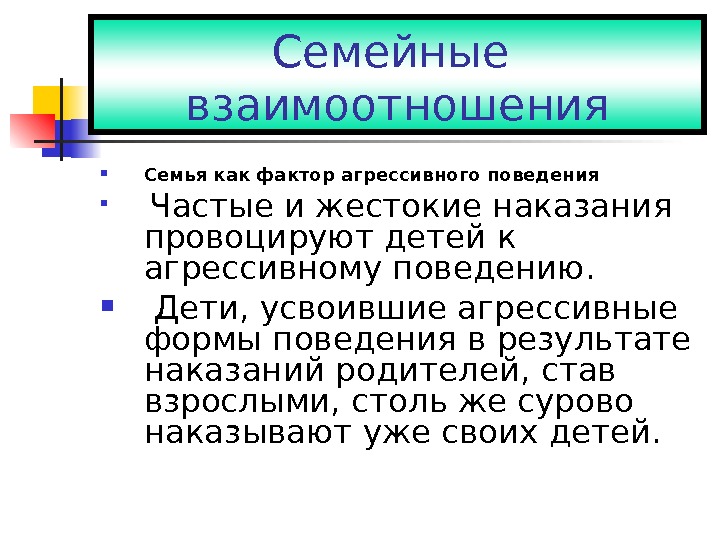 Семейные взаимоотношения

Семья как фактор агрессивного поведения

Частые и жестокие наказания провоцируют детей к агрессивному поведению.

Дети, усвоившие агрессивные формы поведения в результате наказаний родителей, став взрослыми, столь же сурово наказывают уже своих детей.